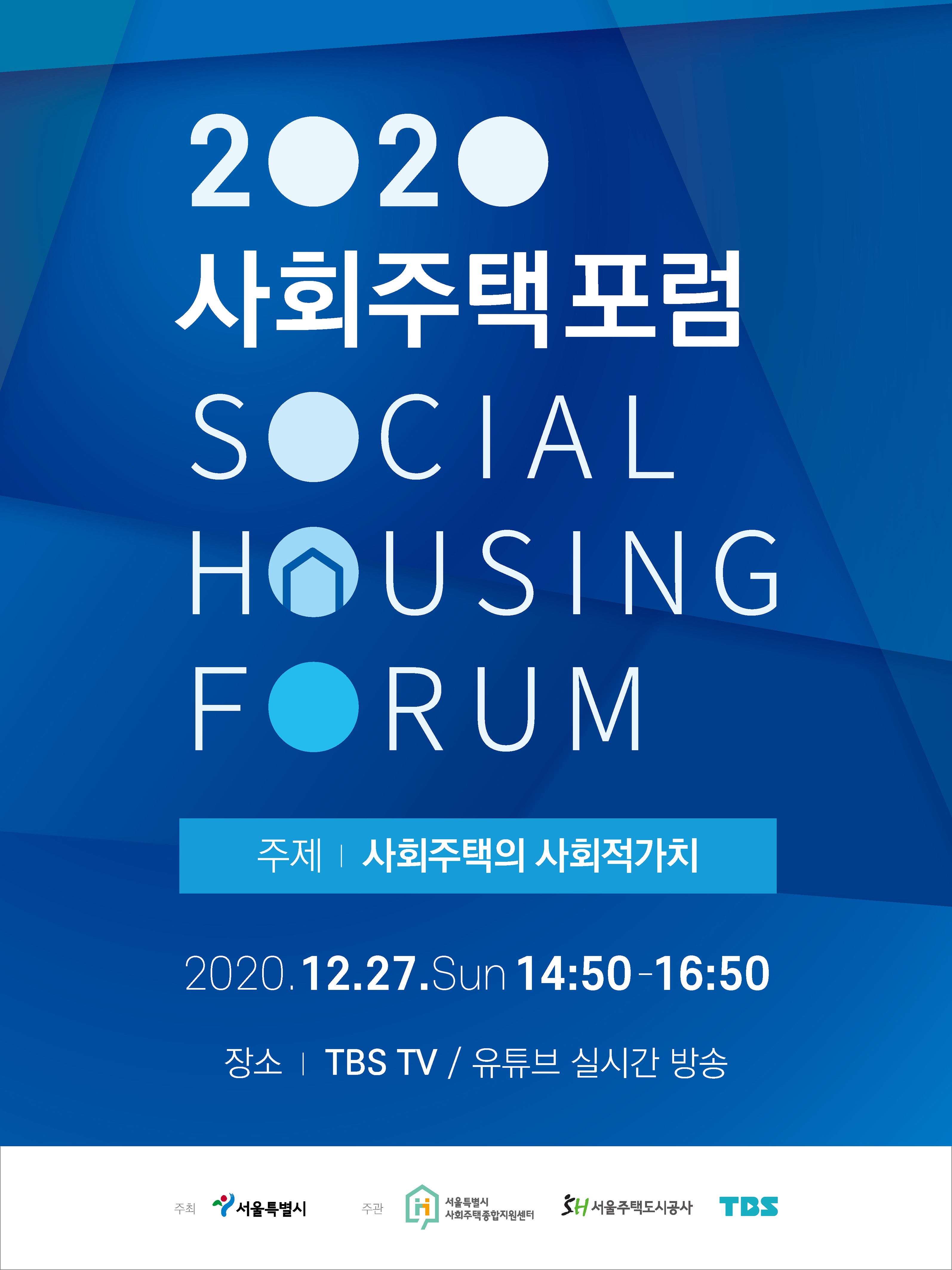 2020
사회주택포럼
SOCIAL HOUSING FORUM

주제 | 사회주택의 사회적가치

2020.12.27.Sun 14:50-16:50

장소 | TBS TV / 유튜브 실시간 방송

주최 서울특별시 주관 서울특별시 사회주택종합지원센터 SH 서울주택도시공사 TBS